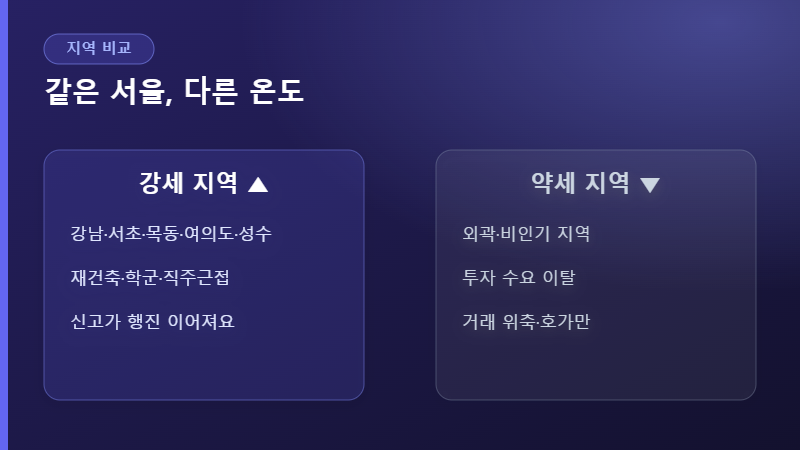 지역 비교

같은 서울, 다른 온도

강세 지역 ▲

강남·서초·목동·여의도·성수

재건축·학군·직주근접

신고가 행진 이어져요

약세 지역 ▼

외곽·비인기 지역

투자 수요 이탈

거래 위축·호가만